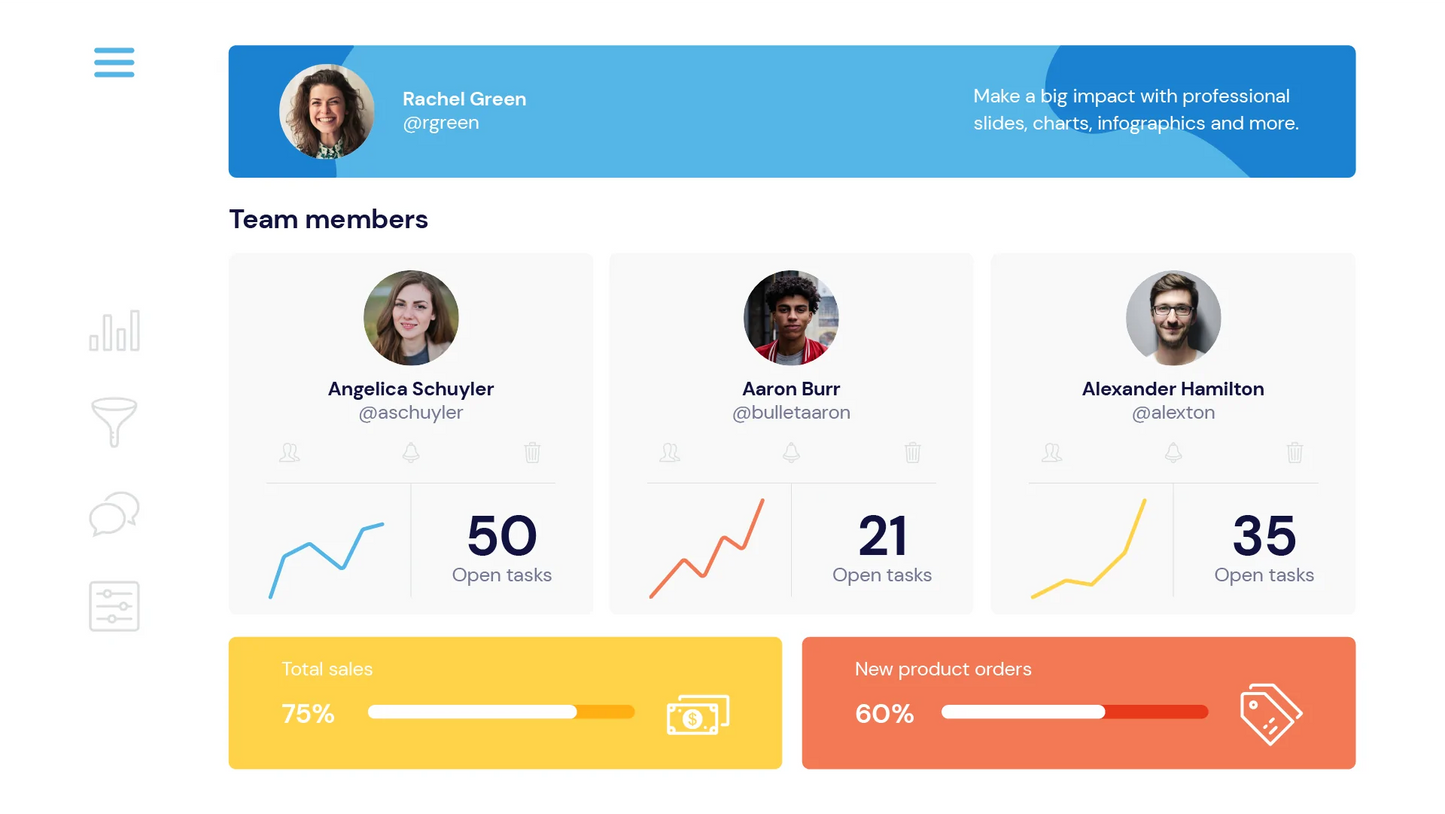 Rachel Green
@rgreen

Make a big impact with professional slides, charts, infographics and more.

Team members

Angelica Schuyler
@aschuyler

50
Open tasks

Aaron Burr
@bulletaaron

21
Open tasks

Alexander Hamilton
@alexton

35
Open tasks

Total sales
75%

New product orders
60%